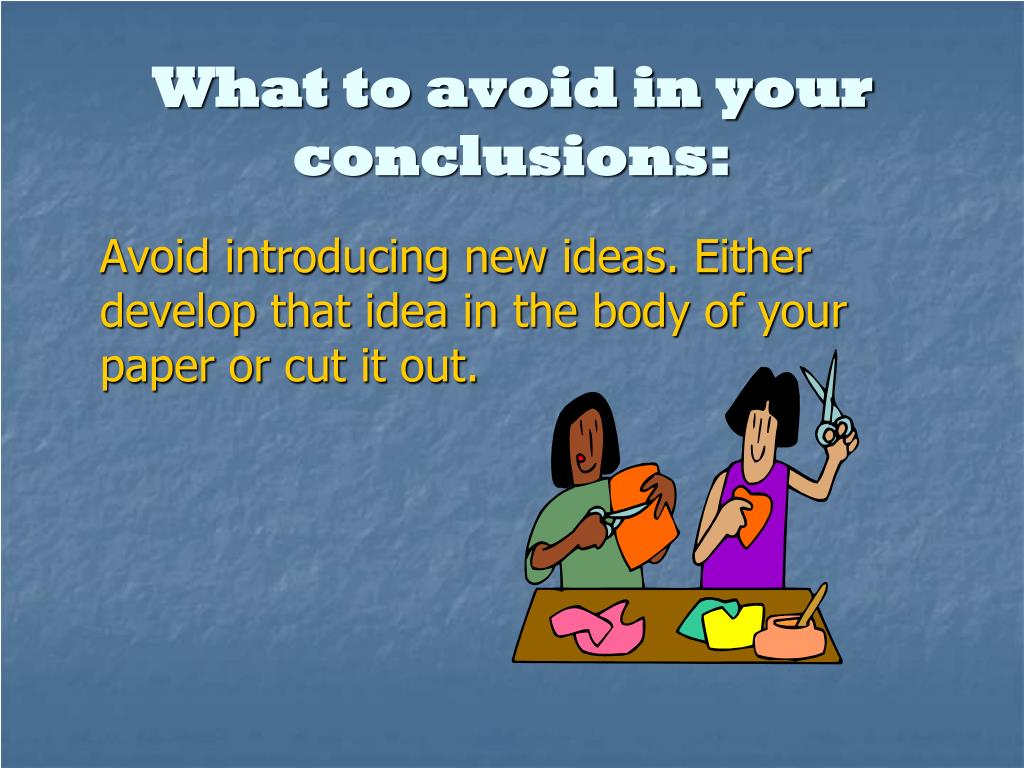 What to avoid in your conclusions:

Avoid introducing new ideas. Either develop that idea in the body of your paper or cut it out.